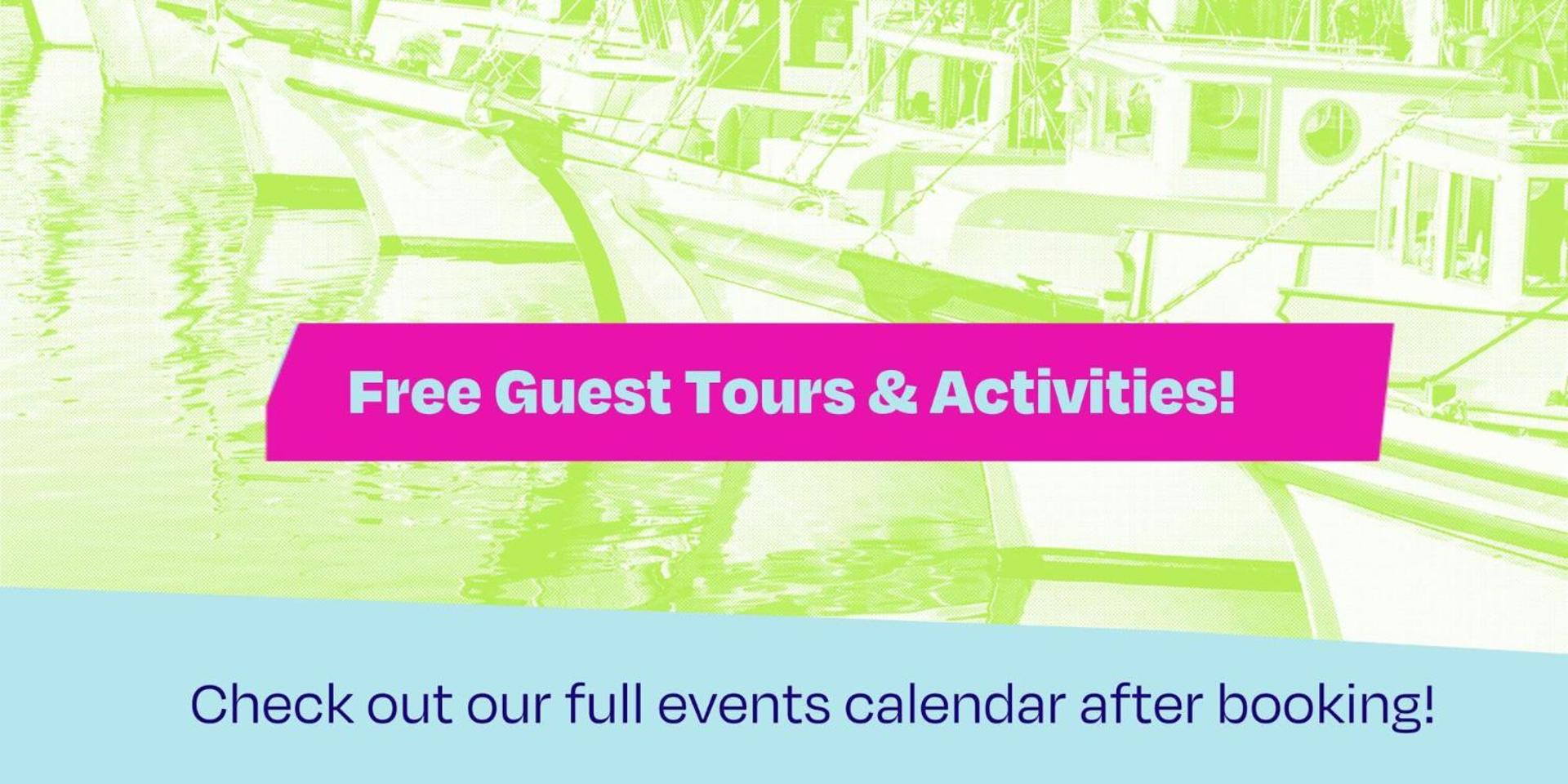 Free Guest Tours & Activities!

Check out our full events calendar after booking!